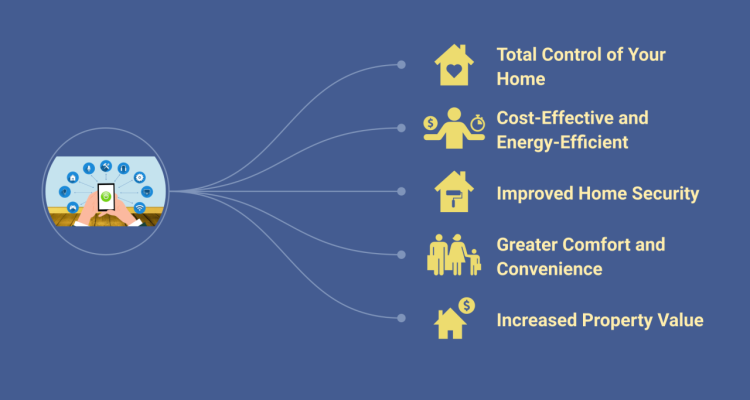 Total Control of Your Home

Cost-Effective and Energy-Efficient

Improved Home Security

Greater Comfort and Convenience

Increased Property Value